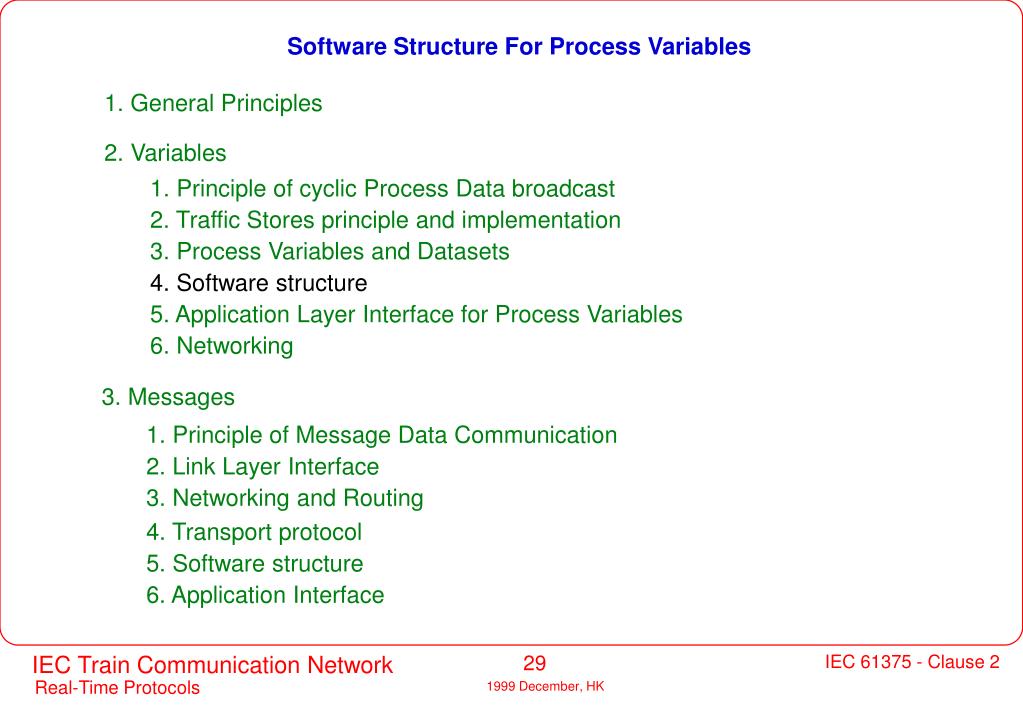 Software Structure For Process Variables

1. General Principles

2. Variables

1. Principle of cyclic Process Data broadcast
2. Traffic Stores principle and implementation
3. Process Variables and Datasets
4. Software structure
5. Application Layer Interface for Process Variables
6. Networking

3. Messages

1. Principle of Message Data Communication
2. Link Layer Interface
3. Networking and Routing
4. Transport protocol
5. Software structure
6. Application Interface

IEC Train Communication Network
Real-Time Protocols

29
1999 December, HK

IEC 61375 - Clause 2